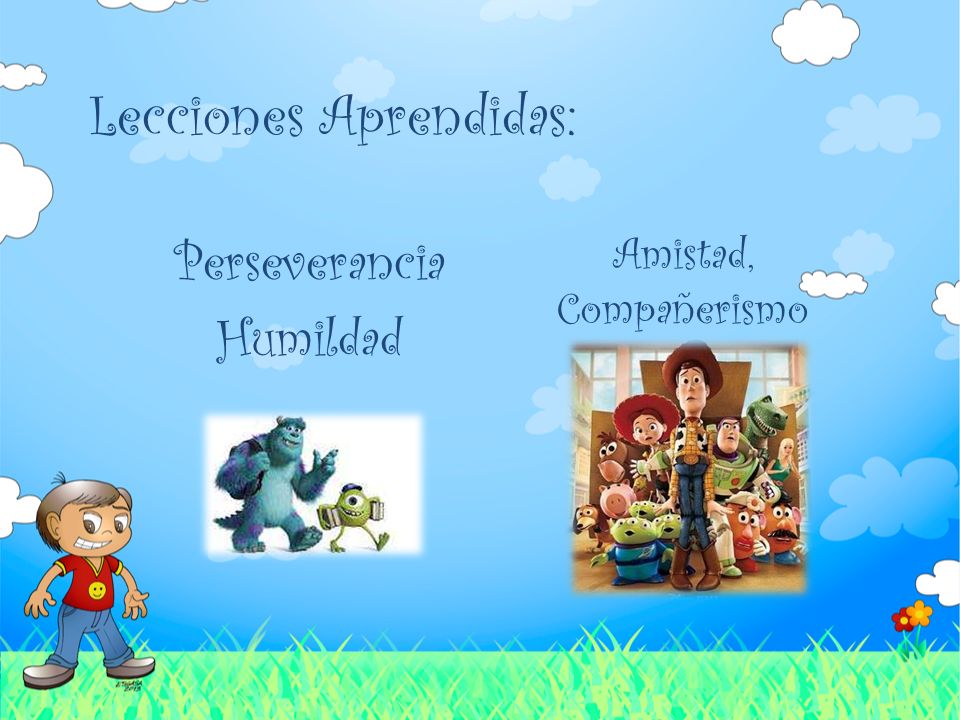 Lecciones Aprendidas:

Perseverancia
Humildad

Amistad,
Compañerismo